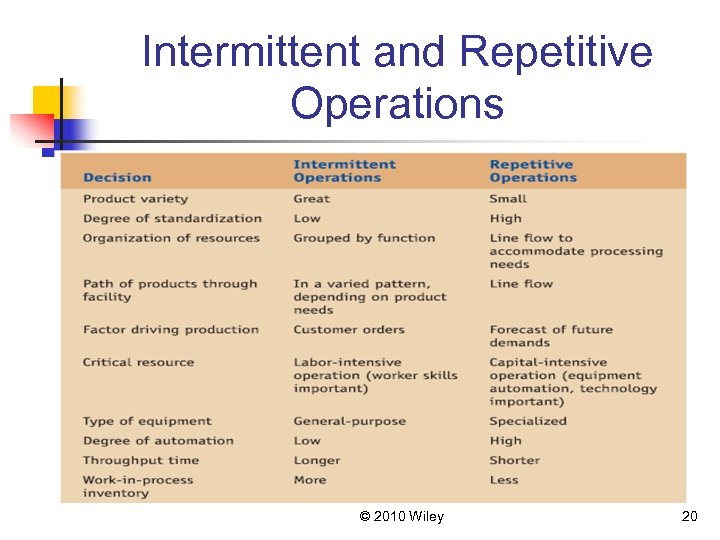 Intermittent and Repetitive Operations

| Decision | Intermittent Operations | Repetitive Operations |
|---|---|---|
| Product variety | Great | Small |
| Degree of standardization | Low | High |
| Organization of resources | Grouped by function | Line flow to accommodate processing needs |
| Path of products through facility | In a varied pattern, depending on product needs | Line flow |
| Factor driving production | Customer orders | Forecast of future demands |
| Critical resource | Labor-intensive operation (worker skills important) | Capital-intensive operation (equipment automation, technology important) |
| Type of equipment | General-purpose | Specialized |
| Degree of automation | Low | High |
| Throughput time | Longer | Shorter |
| Work-in-process inventory | More | Less |

© 2010 Wiley

20